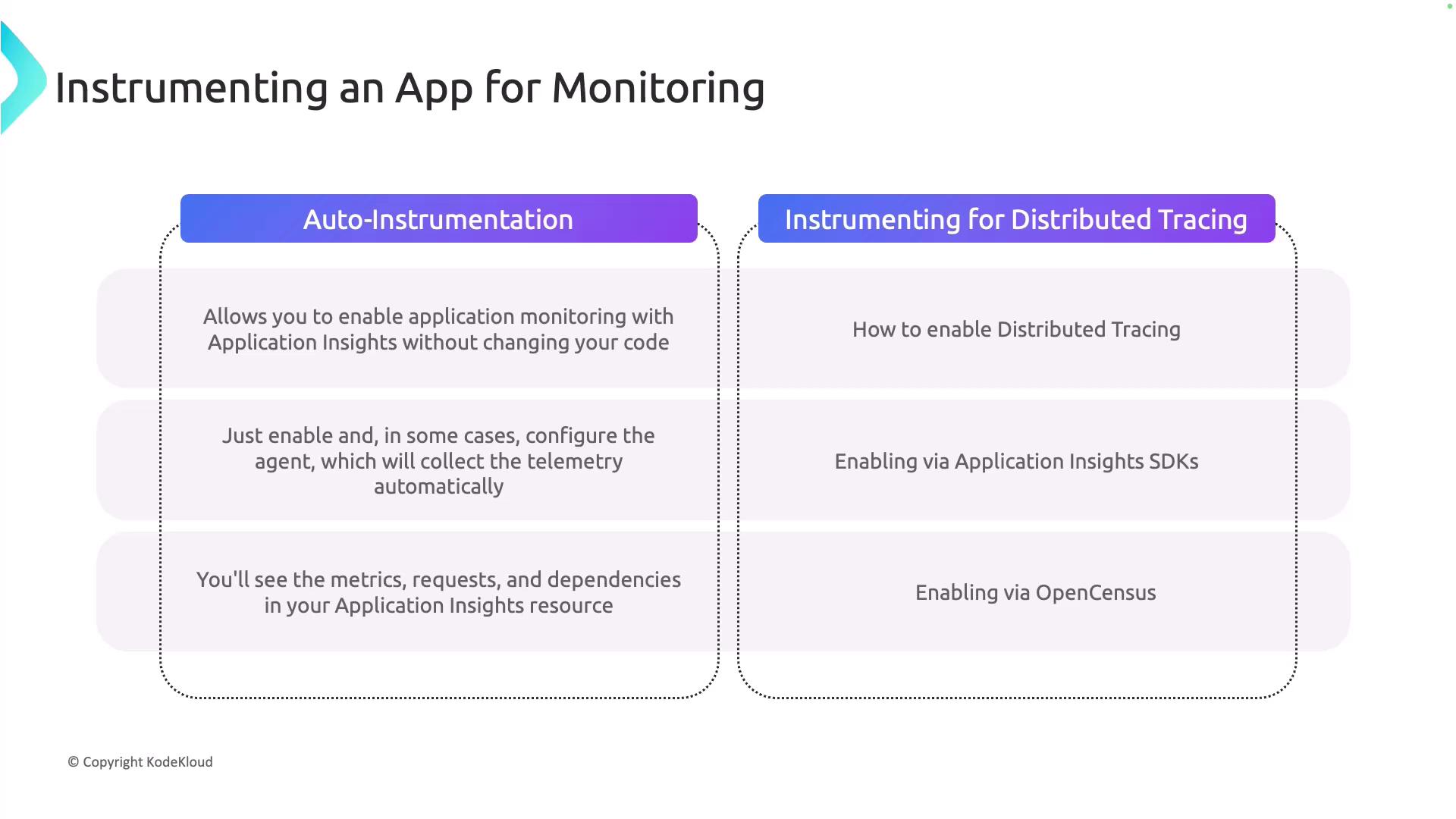 Instrumenting an App for Monitoring

Auto-Instrumentation

Allows you to enable application monitoring with Application Insights without changing your code

Just enable and, in some cases, configure the agent, which will collect the telemetry automatically

You'll see the metrics, requests, and dependencies in your Application Insights resource

Instrumenting for Distributed Tracing

How to enable Distributed Tracing

Enabling via Application Insights SDKs

Enabling via OpenCensus

© Copyright KodeKloud